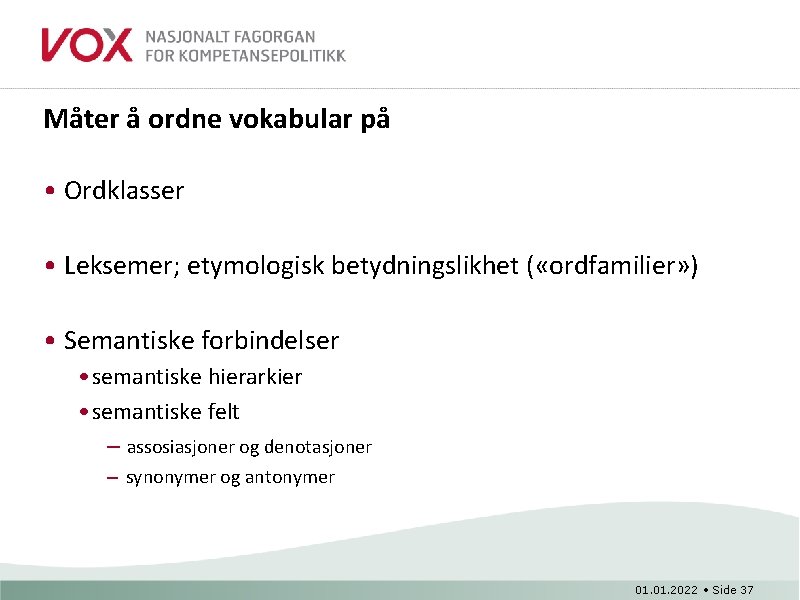 VOX NASJONALT FAGORGAN FOR KOMPETANSEPOLITIKK

Måter å ordne vokabular på

• Ordklasser

• Leksemer; etymologisk betydningslikhet («ordfamilier»)

• Semantiske forbindelser
  • semantiske hierarkier
  • semantiske felt
    – assosiasjoner og denotasjoner
    – synonymer og antonymer

01.01.2022 • Side 37